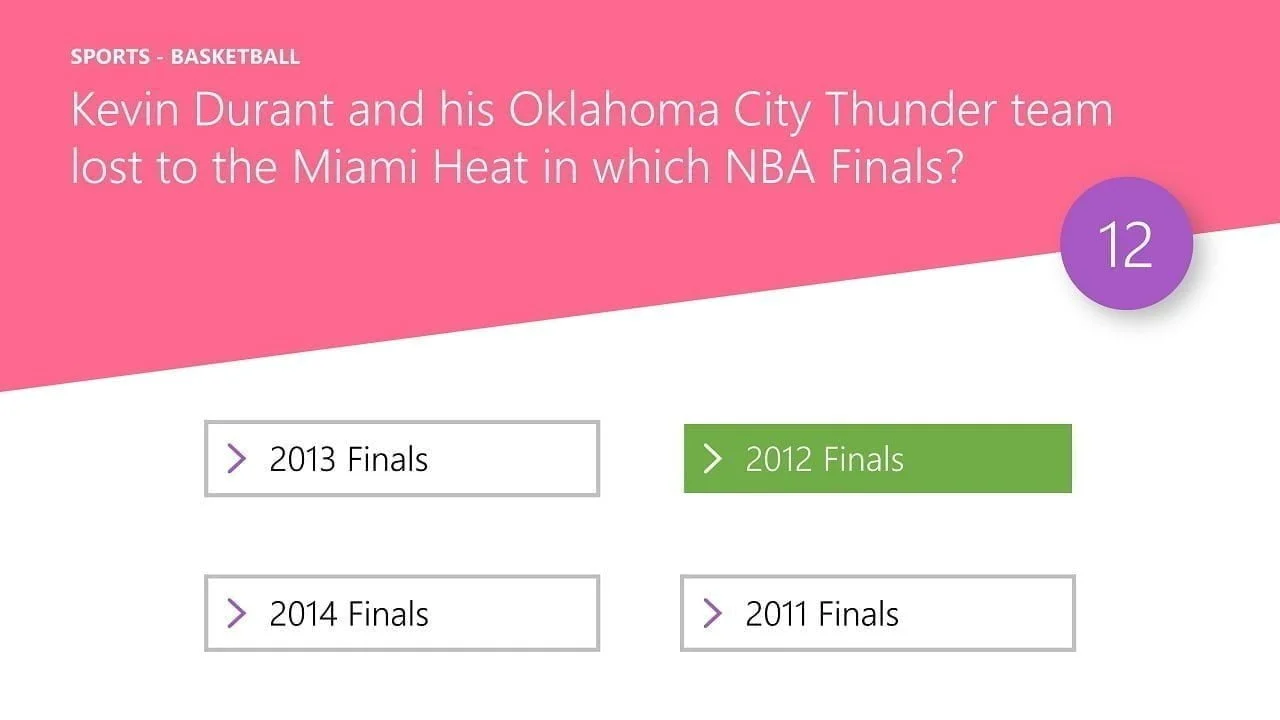 SPORTS - BASKETBALL

Kevin Durant and his Oklahoma City Thunder team lost to the Miami Heat in which NBA Finals?

12

2013 Finals

2012 Finals

2014 Finals

2011 Finals